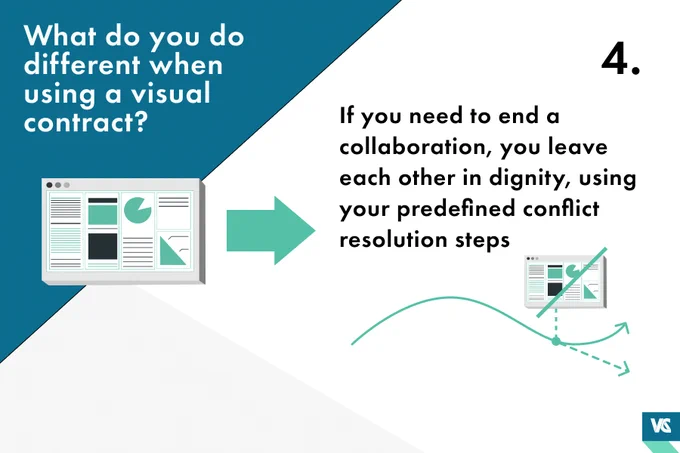 What do you do different when using a visual contract?

4.

If you need to end a collaboration, you leave each other in dignity, using your predefined conflict resolution steps

VS